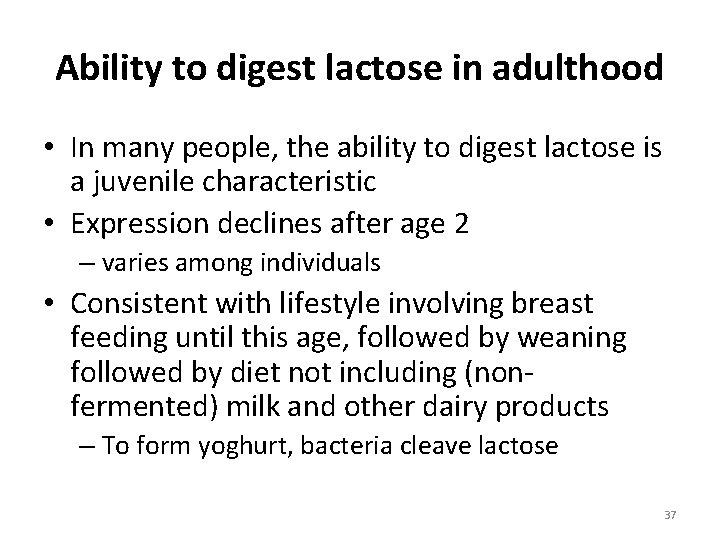 Ability to digest lactose in adulthood

• In many people, the ability to digest lactose is a juvenile characteristic
• Expression declines after age 2
– varies among individuals
• Consistent with lifestyle involving breast feeding until this age, followed by weaning followed by diet not including (non-fermented) milk and other dairy products
– To form yoghurt, bacteria cleave lactose

37